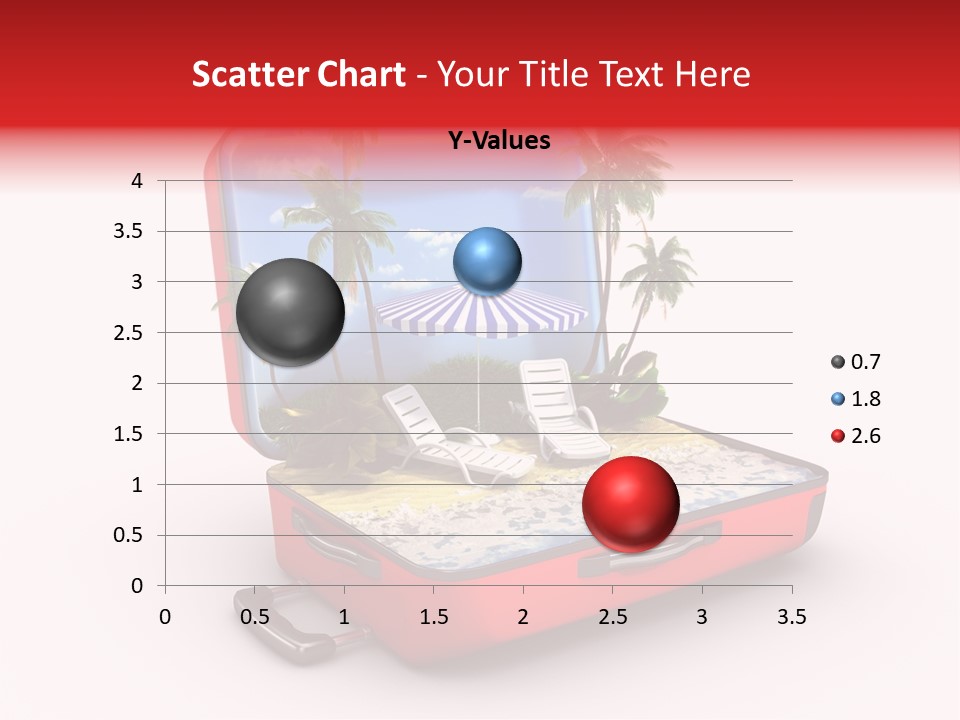 Scatter Chart - Your Title Text Here

Y-Values

4
3.5
3
2.5
2
1.5
1
0.5
0

0 0.5 1 1.5 2 2.5 3 3.5

0.7
1.8
2.6